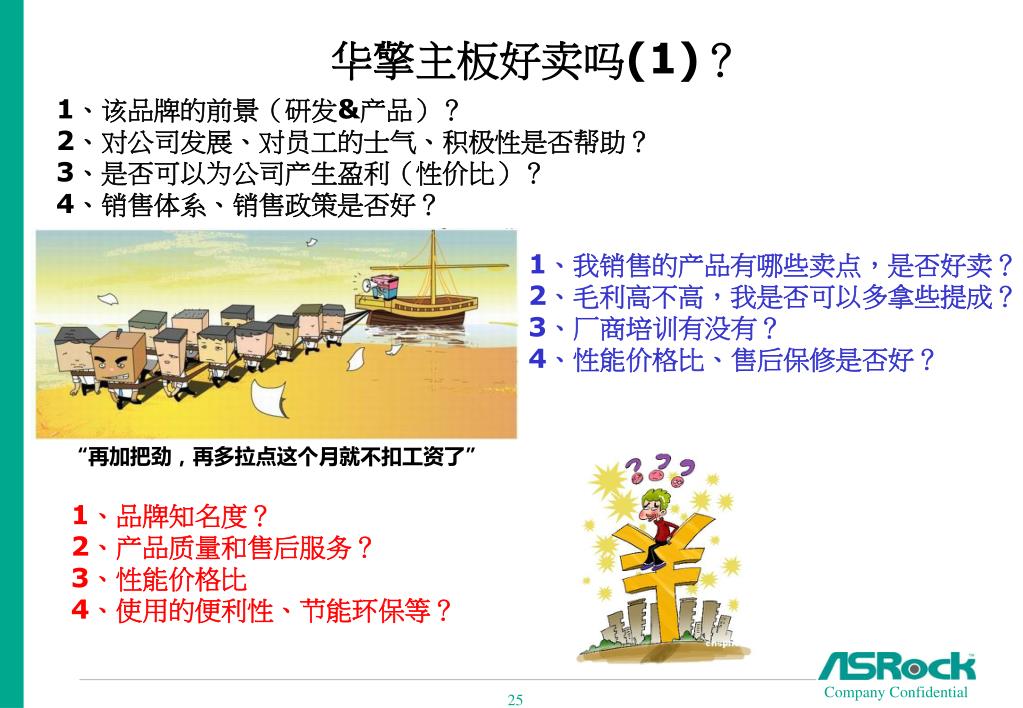 华擎主板好卖吗(1)？

1、该品牌的前景（研发&产品）？
2、对公司发展、对员工的士气、积极性是否帮助？
3、是否可以为公司产生盈利（性价比）？
4、销售体系、销售政策是否好？

1、我销售的产品有哪些卖点，是否好卖？
2、毛利高不高，我是否可以多拿些提成？
3、厂商培训有没有？
4、性能价格比、售后保修是否好？

“再加把劲，再多拉点这个月就不扣工资了”

1、品牌知名度？
2、产品质量和售后服务？
3、性能价格比
4、使用的便利性、节能环保等？

ASRock
Company Confidential

25